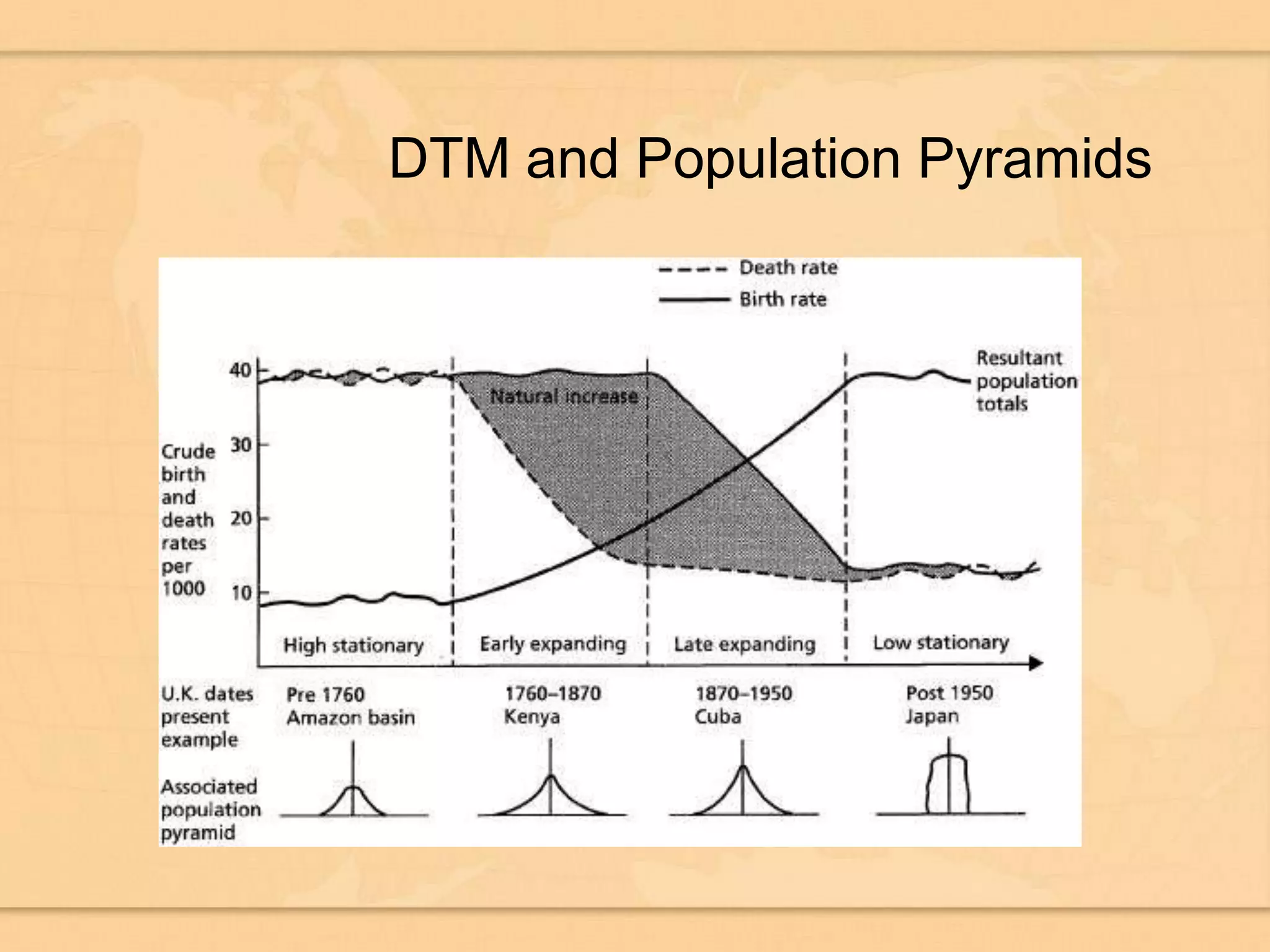 DTM and Population Pyramids

Death rate
Birth rate

Crude birth and death rates per 1000

40
30
20
10

Natural increase

Resultant population totals

High stationary
Early expanding
Late expanding
Low stationary

U.K. dates present example

Pre 1760
Amazon basin

1760–1870
Kenya

1870–1950
Cuba

Post 1950
Japan

Associated population pyramid